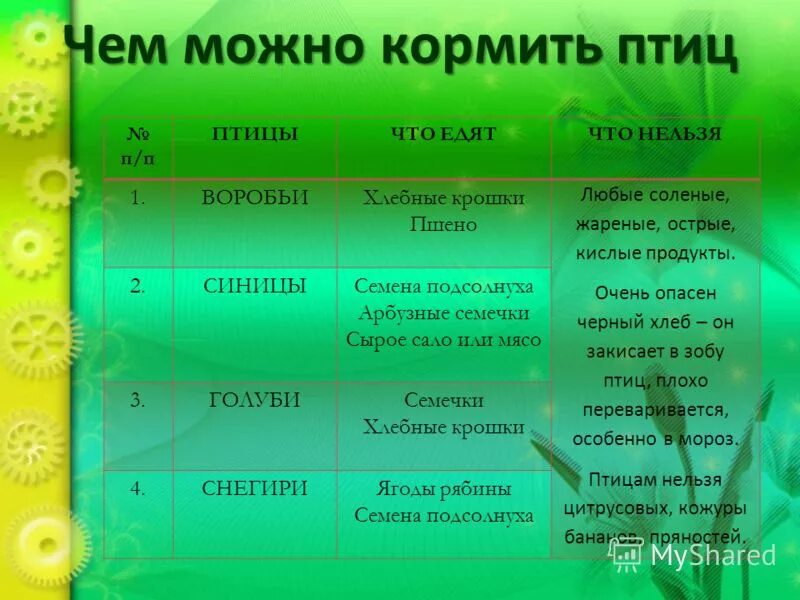 Чем можно кормить птиц

| № п/п | ПТИЦЫ | ЧТО ЕДЯТ | ЧТО НЕЛЬЗЯ |
|---|---|---|---|
| 1. | ВОРОБЬИ | Хлебные крошки Пшено | Любые соленые, жареные, острые, кислые продукты. Очень опасен черный хлеб – он закисает в зобу птиц, плохо переваривается, особенно в мороз. Птицам нельзя цитрусовых, кожуры бананов, пряностей. |
| 2. | СИНИЦЫ | Семена подсолнуха Арбузные семечки Сырое сало или мясо | |
| 3. | ГОЛУБИ | Семечки Хлебные крошки | |
| 4. | СНЕГИРИ | Ягоды рябины Семена подсолнуха | |

MyShared